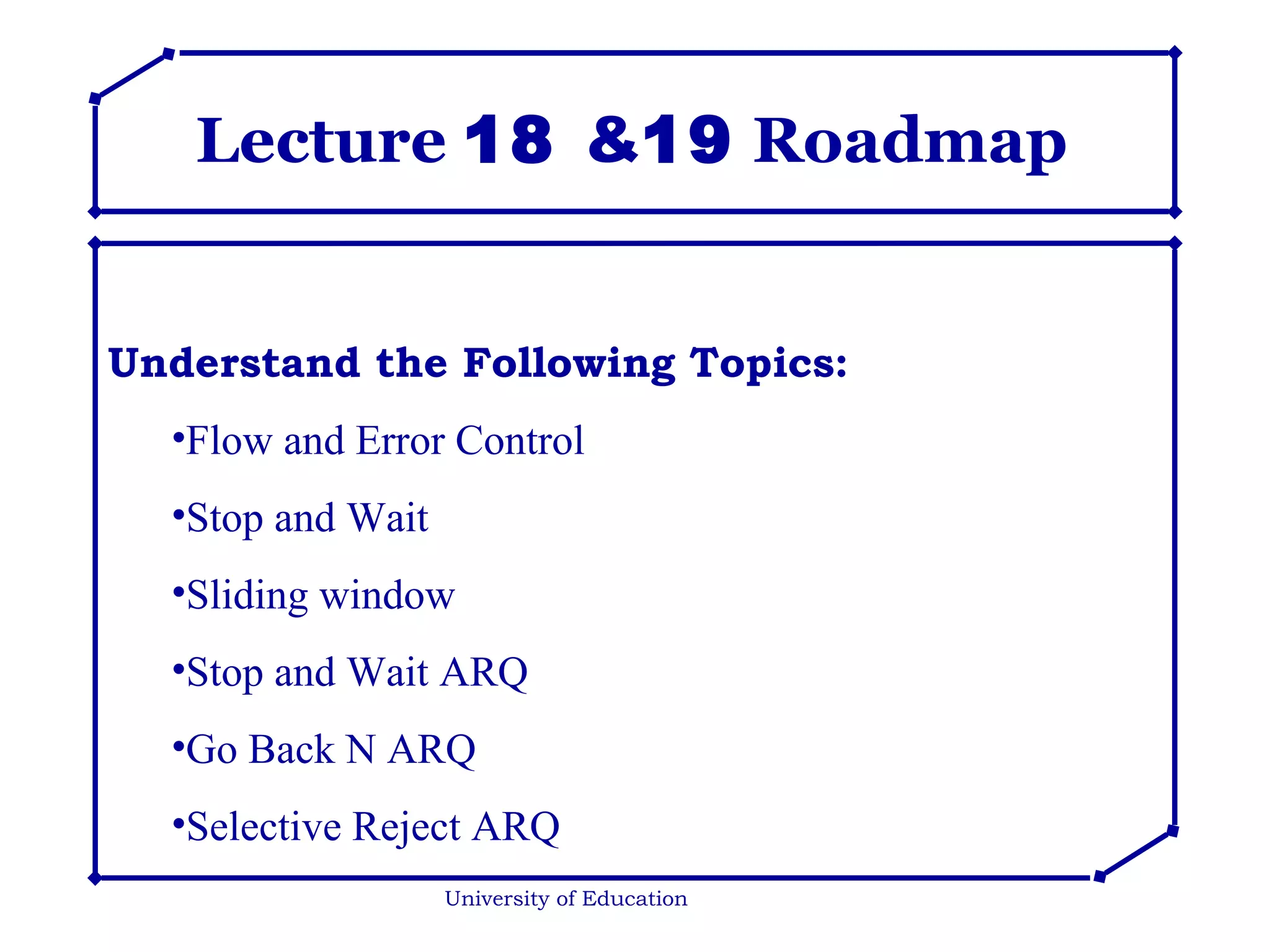 Lecture 18 &19 Roadmap

Understand the Following Topics:

•Flow and Error Control

•Stop and Wait

•Sliding window

•Stop and Wait ARQ

•Go Back N ARQ

•Selective Reject ARQ

University of Education